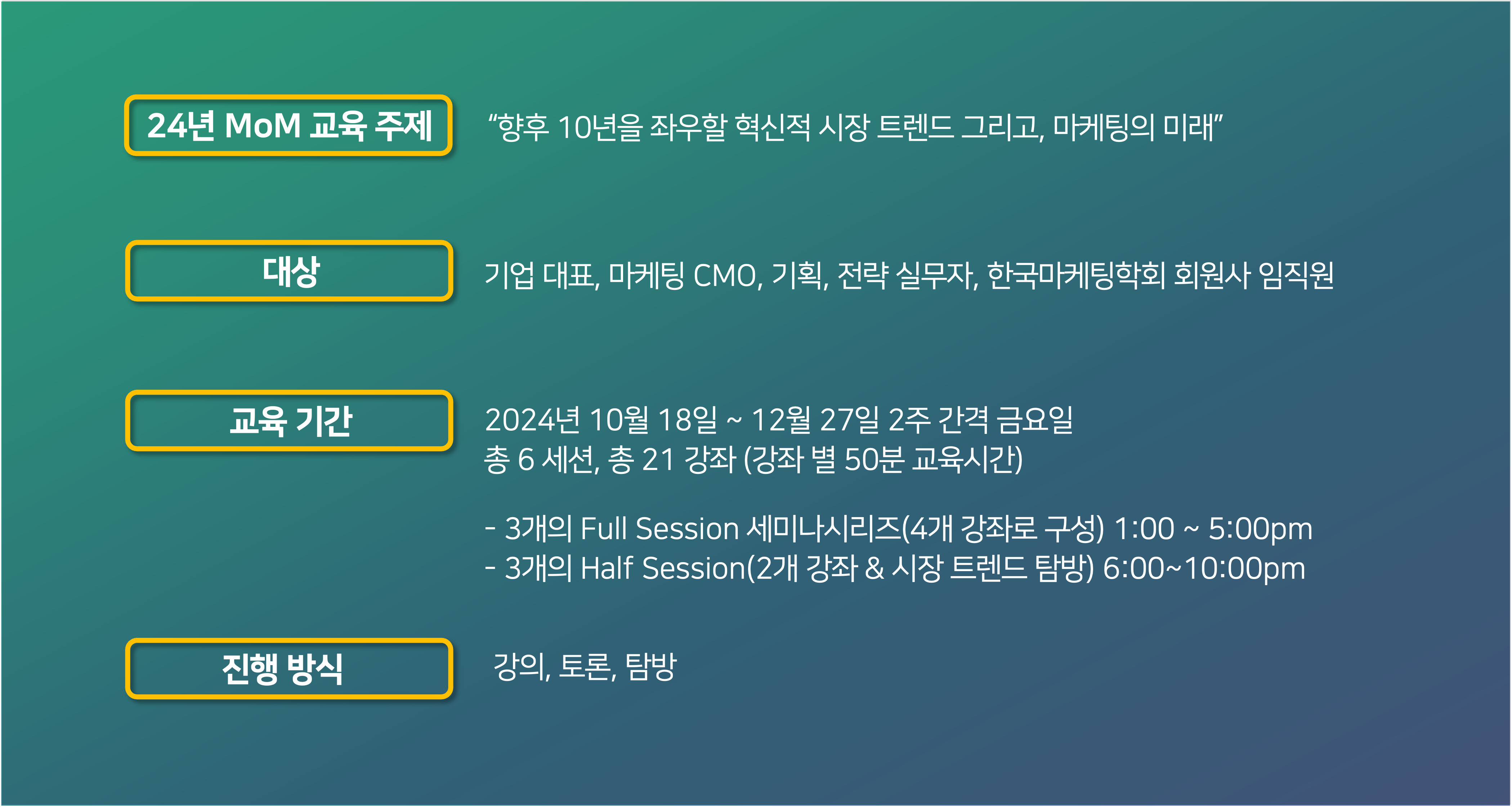 24년 MoM 교육 주제

“향후 10년을 좌우할 혁신적 시장 트렌드 그리고, 마케팅의 미래”

대상

기업 대표, 마케팅 CMO, 기획, 전략 실무자, 한국마케팅학회 회원사 임직원

교육 기간

2024년 10월 18일 ~ 12월 27일 2주 간격 금요일
총 6 세션, 총 21 강좌 (강좌 별 50분 교육시간)

- 3개의 Full Session 세미나시리즈(4개 강좌로 구성) 1:00 ~ 5:00pm
- 3개의 Half Session(2개 강좌 & 시장 트렌드 탐방) 6:00~10:00pm

진행 방식

강의, 토론, 탐방